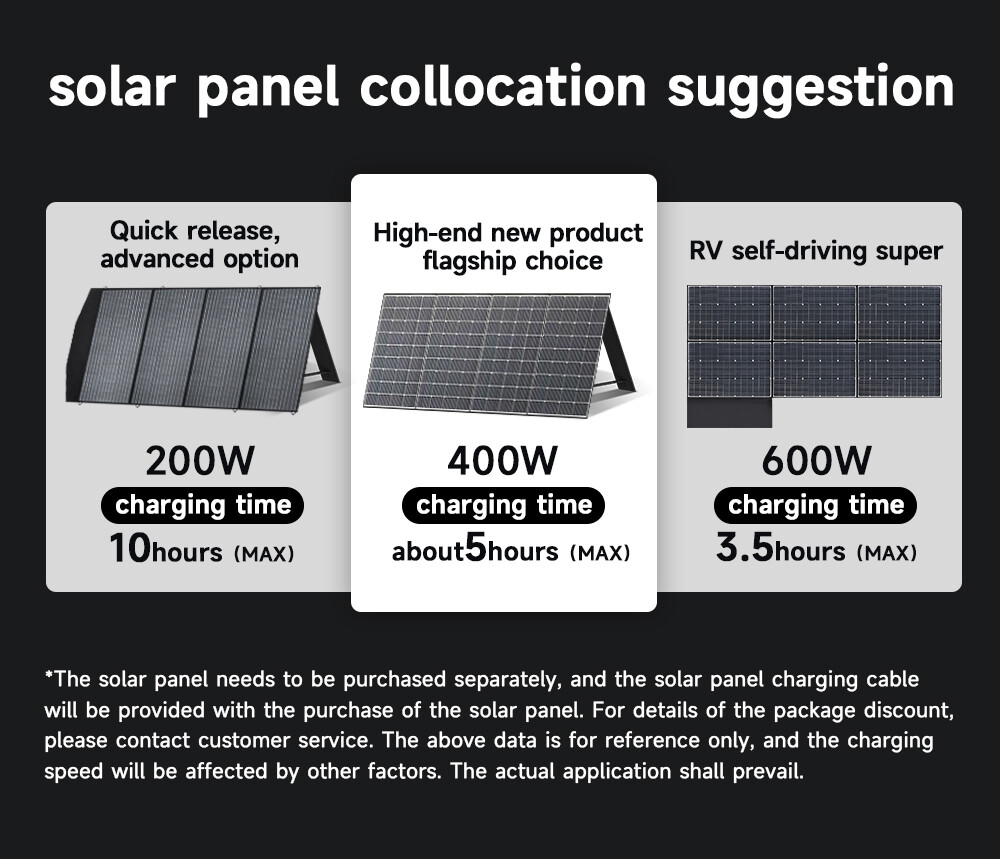 solar panel collocation suggestion

Quick release, advanced option

200W

charging time

10hours (MAX)

High-end new product flagship choice

400W

charging time

about5hours (MAX)

RV self-driving super

600W

charging time

3.5hours (MAX)

*The solar panel needs to be purchased separately, and the solar panel charging cable will be provided with the purchase of the solar panel. For details of the package discount, please contact customer service. The above data is for reference only, and the charging speed will be affected by other factors. The actual application shall prevail.